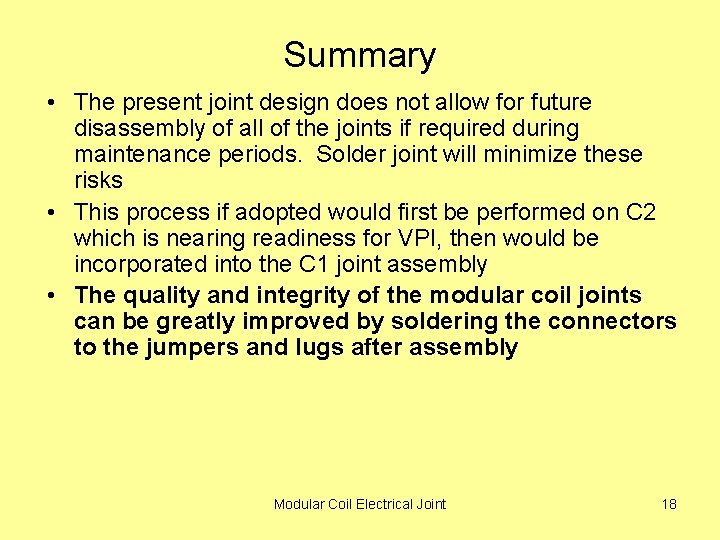 Summary

• The present joint design does not allow for future disassembly of all of the joints if required during maintenance periods. Solder joint will minimize these risks

• This process if adopted would first be performed on C2 which is nearing readiness for VPI, then would be incorporated into the C1 joint assembly

• The quality and integrity of the modular coil joints can be greatly improved by soldering the connectors to the jumpers and lugs after assembly

Modular Coil Electrical Joint

18